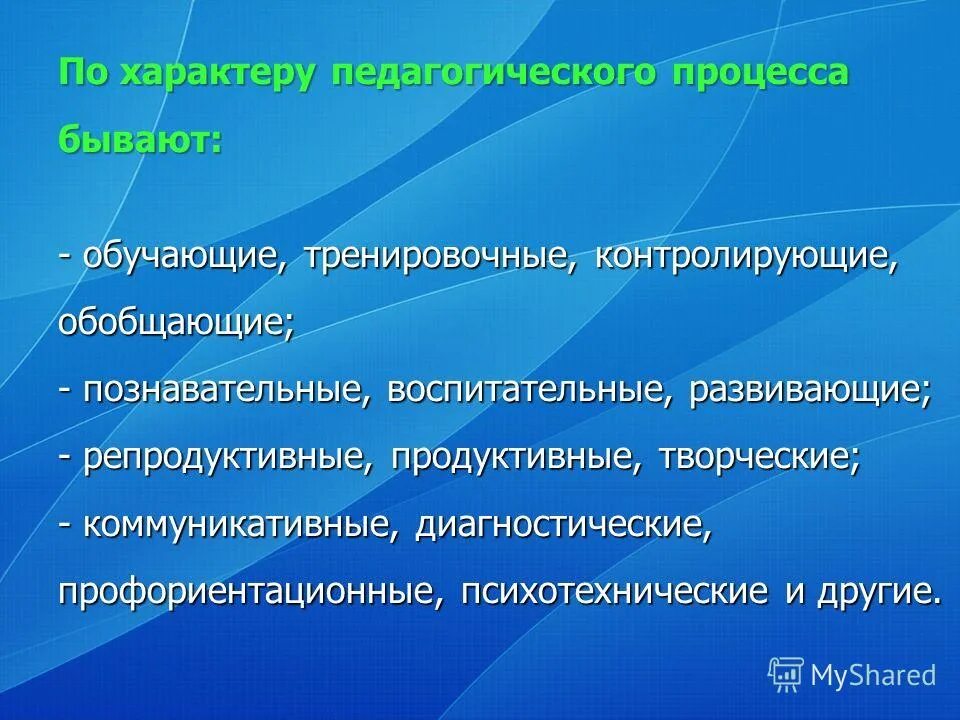 По характеру педагогического процесса бывают:

- обучающие, тренировочные, контролирующие, обобщающие;
- познавательные, воспитательные, развивающие;
- репродуктивные, продуктивные, творческие;
- коммуникативные, диагностические, профориентационные, психотехнические и другие.

MyShared